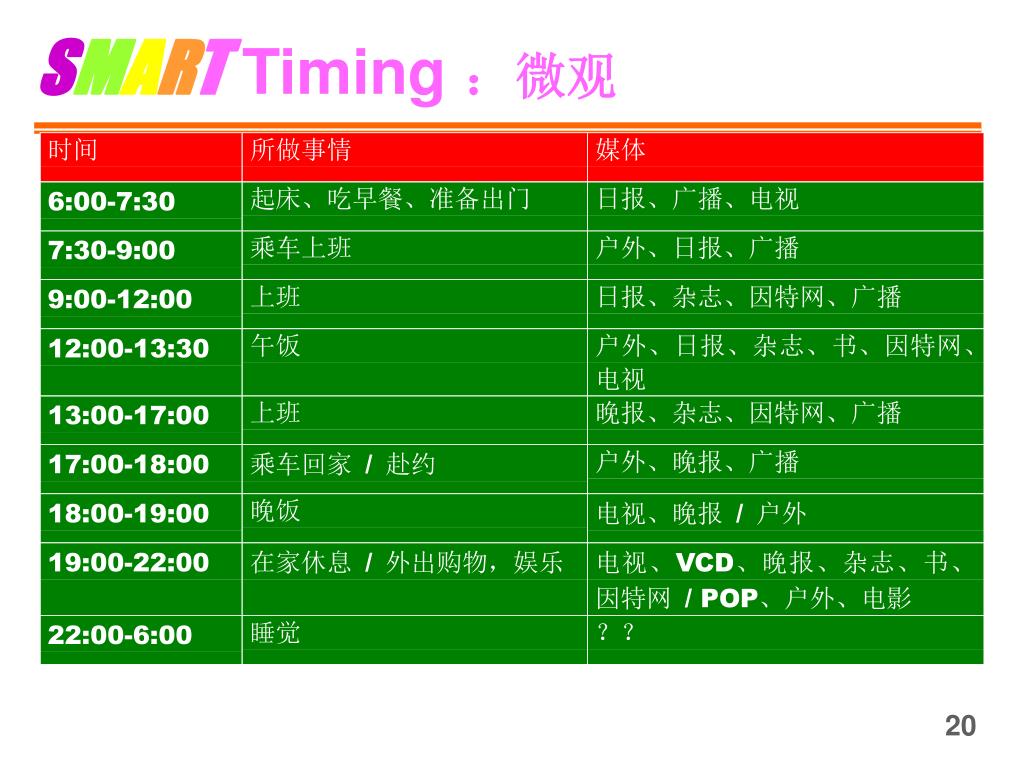 SMART Timing ：微观

| 时间 | 所做事情 | 媒体 |
|---|---|---|
| 6:00-7:30 | 起床、吃早餐、准备出门 | 日报、广播、电视 |
| 7:30-9:00 | 乘车上班 | 户外、日报、广播 |
| 9:00-12:00 | 上班 | 日报、杂志、因特网、广播 |
| 12:00-13:30 | 午饭 | 户外、日报、杂志、书、因特网、电视 |
| 13:00-17:00 | 上班 | 晚报、杂志、因特网、广播 |
| 17:00-18:00 | 乘车回家 / 赴约 | 户外、晚报、广播 |
| 18:00-19:00 | 晚饭 | 电视、晚报 / 户外 |
| 19:00-22:00 | 在家休息 / 外出购物，娱乐 | 电视、VCD、晚报、杂志、书、因特网 / POP、户外、电影 |
| 22:00-6:00 | 睡觉 | ？？ |

20